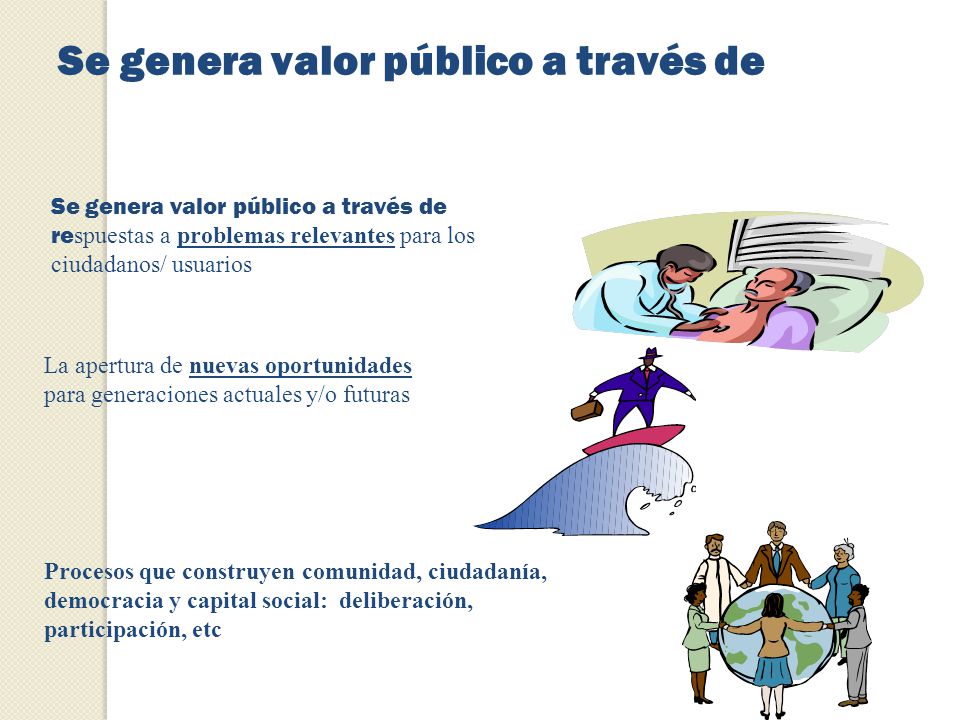 Se genera valor público a través de

Se genera valor público a través de respuestas a problemas relevantes para los ciudadanos/ usuarios

La apertura de nuevas oportunidades para generaciones actuales y/o futuras

Procesos que construyen comunidad, ciudadanía, democracia y capital social: deliberación, participación, etc